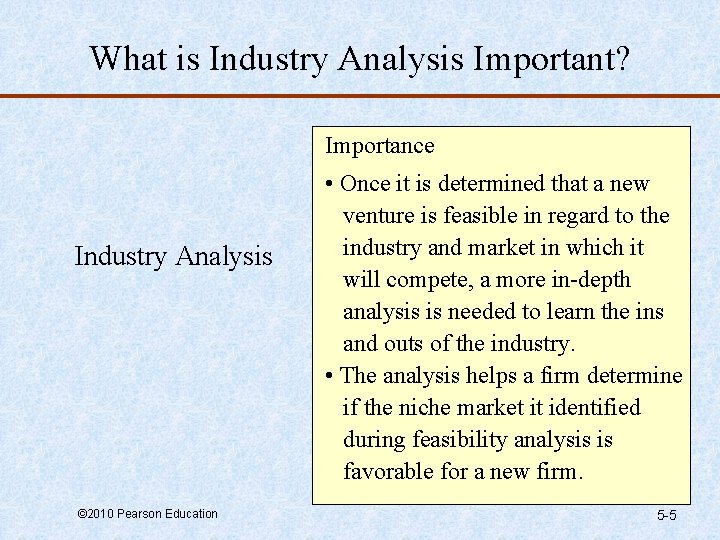 What is Industry Analysis Important?

Industry Analysis

Importance

• Once it is determined that a new venture is feasible in regard to the industry and market in which it will compete, a more in-depth analysis is needed to learn the ins and outs of the industry.

• The analysis helps a firm determine if the niche market it identified during feasibility analysis is favorable for a new firm.

©2010 Pearson Education

5-5